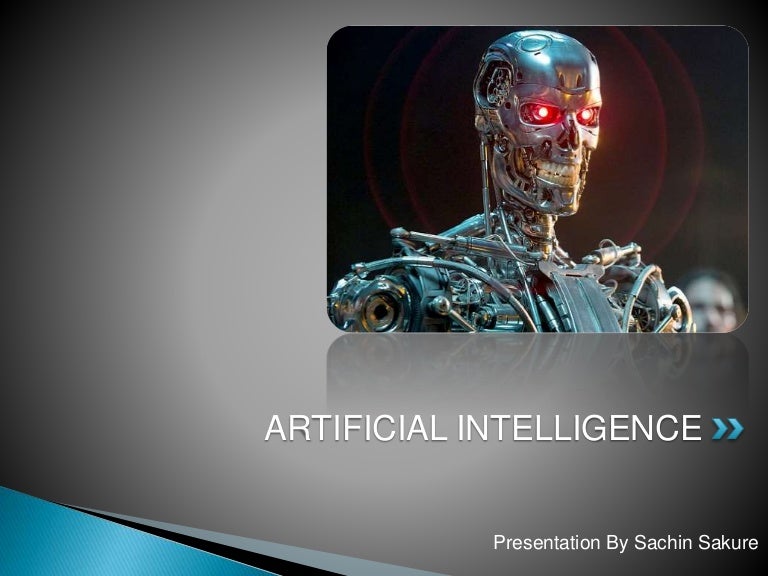 ARTIFICIAL INTELLIGENCE

Presentation By Sachin Sakure